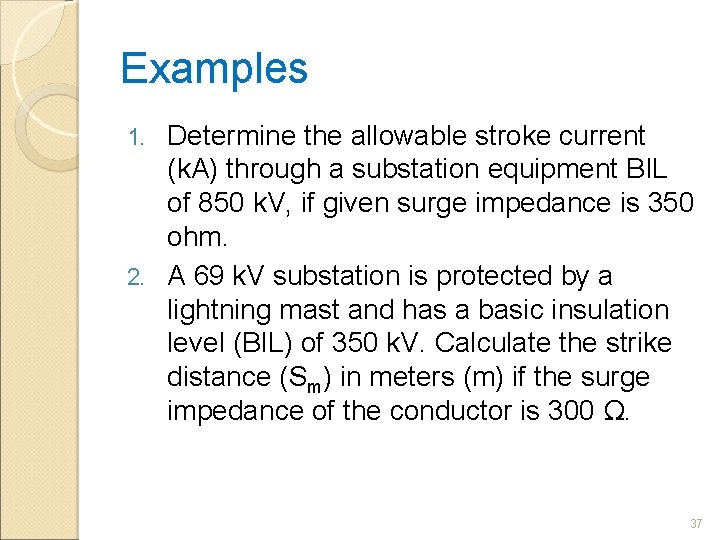 Examples

1. Determine the allowable stroke current (kA) through a substation equipment BIL of 850 kV, if given surge impedance is 350 ohm.

2. A 69 kV substation is protected by a lightning mast and has a basic insulation level (BIL) of 350 kV. Calculate the strike distance ($S_m$) in meters (m) if the surge impedance of the conductor is 300 $\Omega$.

37